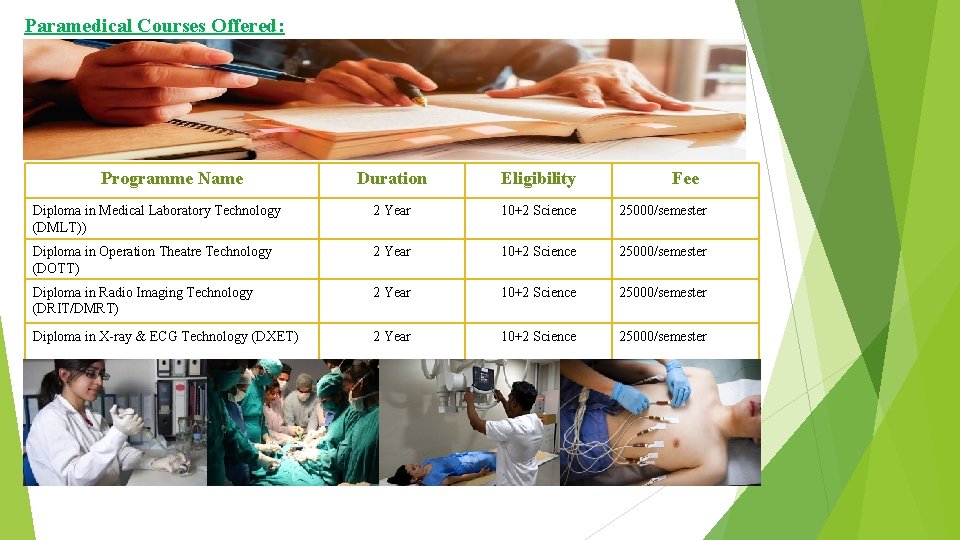 Paramedical Courses Offered:

| Programme Name | Duration | Eligibility | Fee |
|---|---|---|---|
| Diploma in Medical Laboratory Technology (DMLT)) | 2 Year | 10+2 Science | 25000/semester |
| Diploma in Operation Theatre Technology (DOTT) | 2 Year | 10+2 Science | 25000/semester |
| Diploma in Radio Imaging Technology (DRIT/DMRT) | 2 Year | 10+2 Science | 25000/semester |
| Diploma in X-ray & ECG Technology (DXET) | 2 Year | 10+2 Science | 25000/semester |